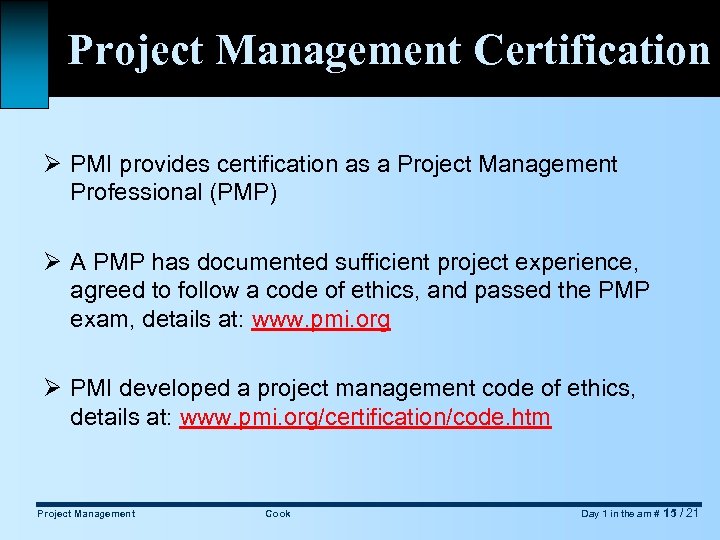 Project Management Certification

➢ PMI provides certification as a Project Management Professional (PMP)

➢ A PMP has documented sufficient project experience, agreed to follow a code of ethics, and passed the PMP exam, details at: www.pmi.org

➢ PMI developed a project management code of ethics, details at: www.pmi.org/certification/code.htm

Project Management    Cook    Day 1 in the am # 15 / 21